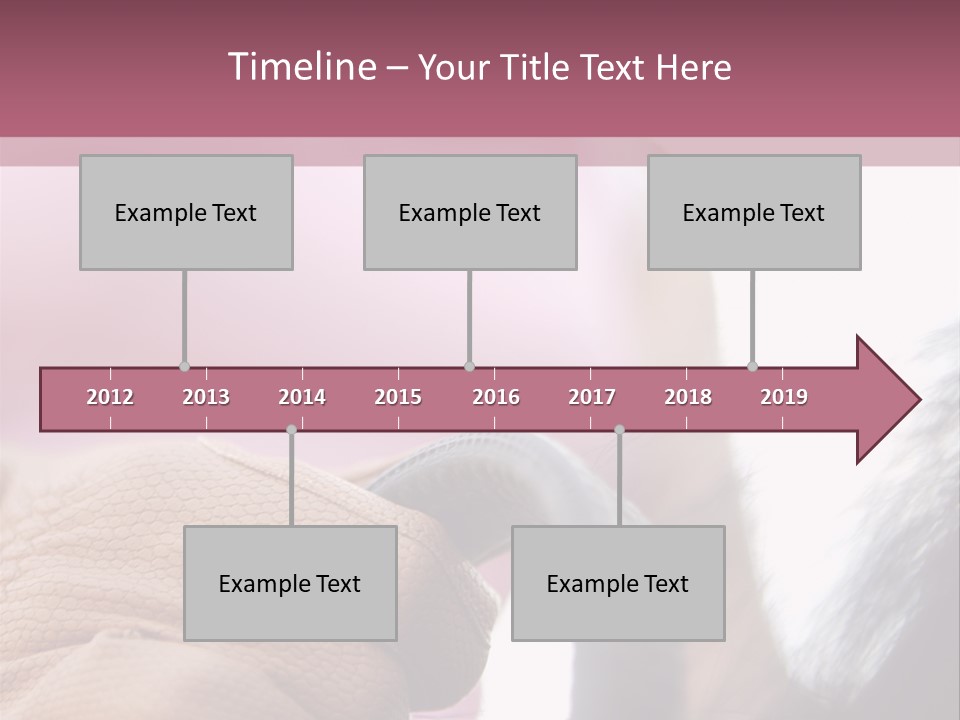 Timeline – Your Title Text Here

Example Text

Example Text

Example Text

2012 2013 2014 2015 2016 2017 2018 2019

Example Text

Example Text